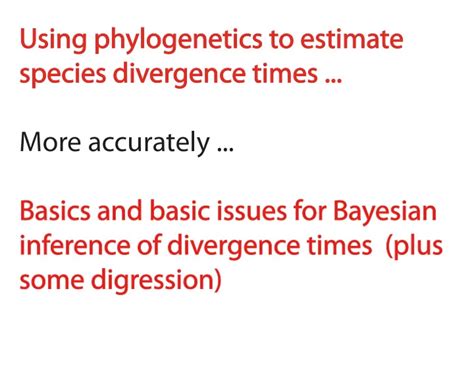 Using phylogenetics to estimate species divergence times ...

More accurately ...

Basics and basic issues for Bayesian inference of divergence times (plus some digression)